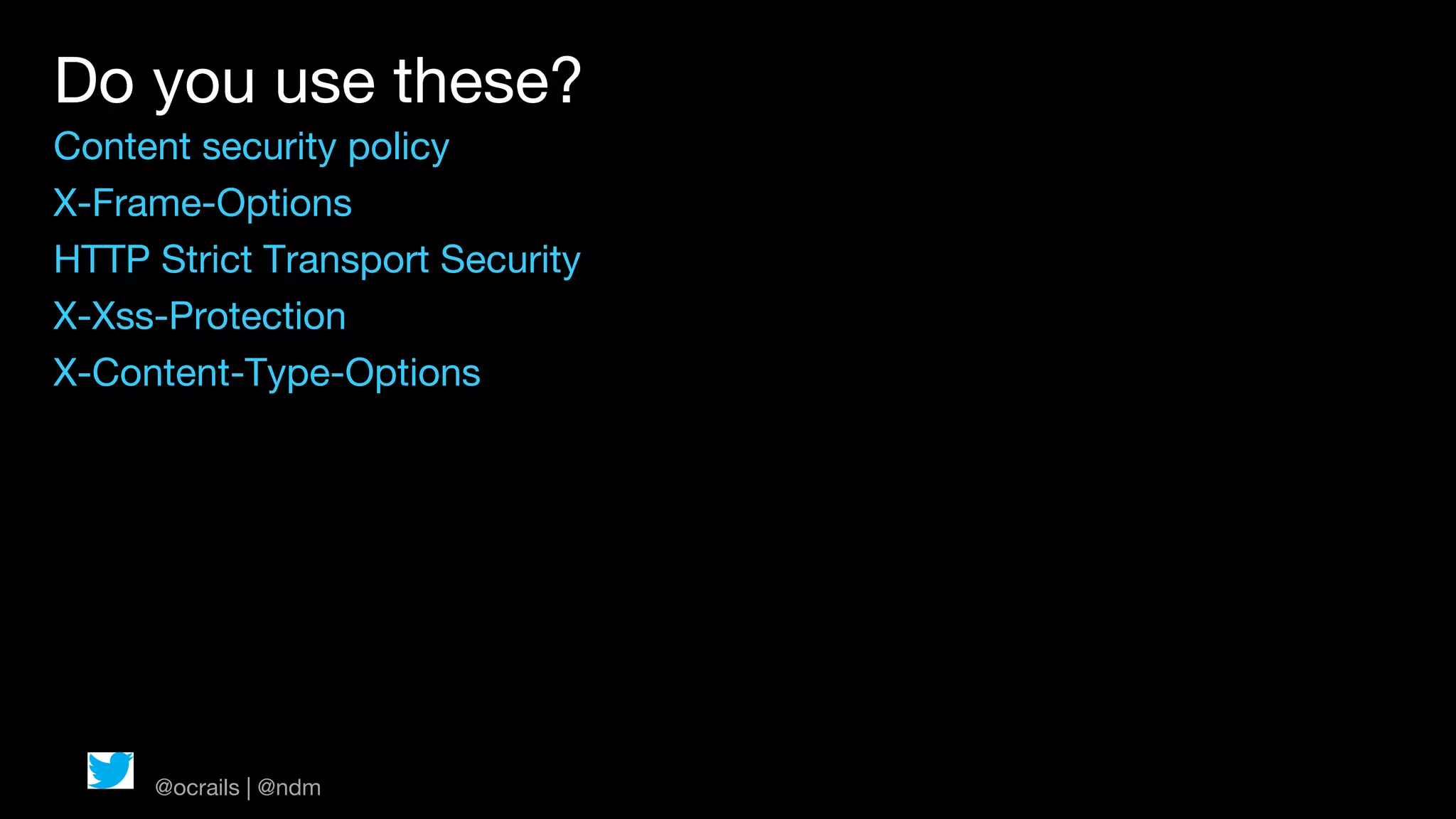 Do you use these?

Content security policy

X-Frame-Options

HTTP Strict Transport Security

X-Xss-Protection

X-Content-Type-Options

@ocrails | @ndm